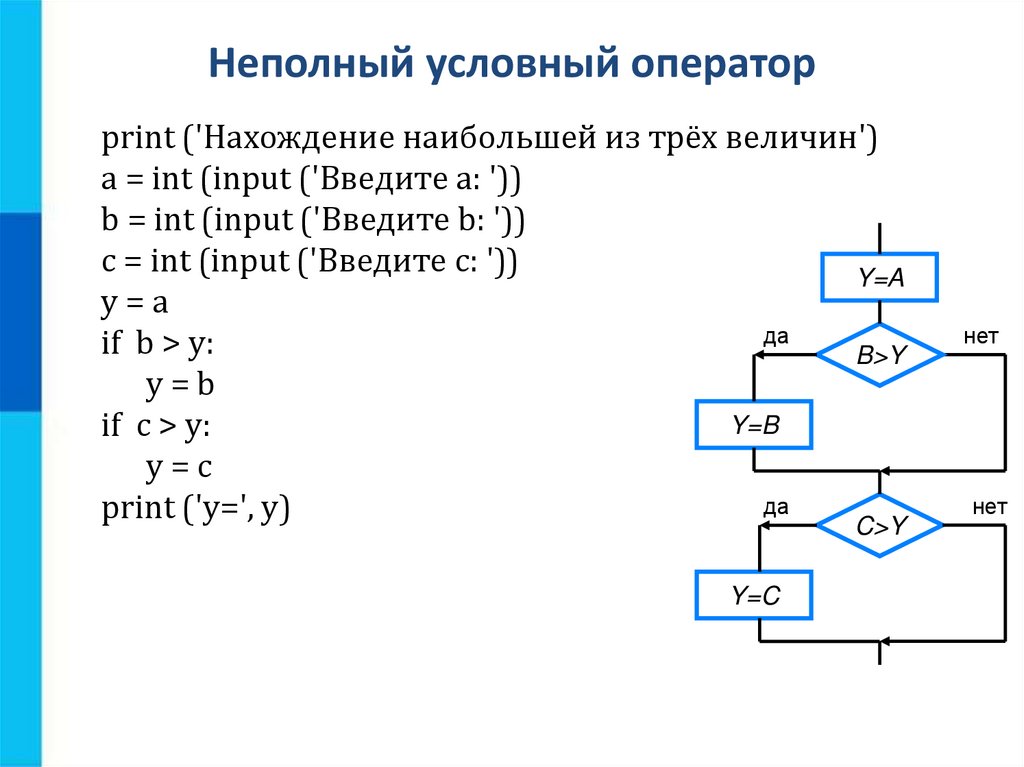 Неполный условный оператор

print ('Нахождение наибольшей из трёх величин')
a = int (input ('Введите a: '))
b = int (input ('Введите b: '))
c = int (input ('Введите c: '))
y = a
if b > y:
    y = b
if c > y:
    y = c
print ('y=', y)

Y=A
да
B>Y
нет
Y=B
да
C>Y
нет
Y=C